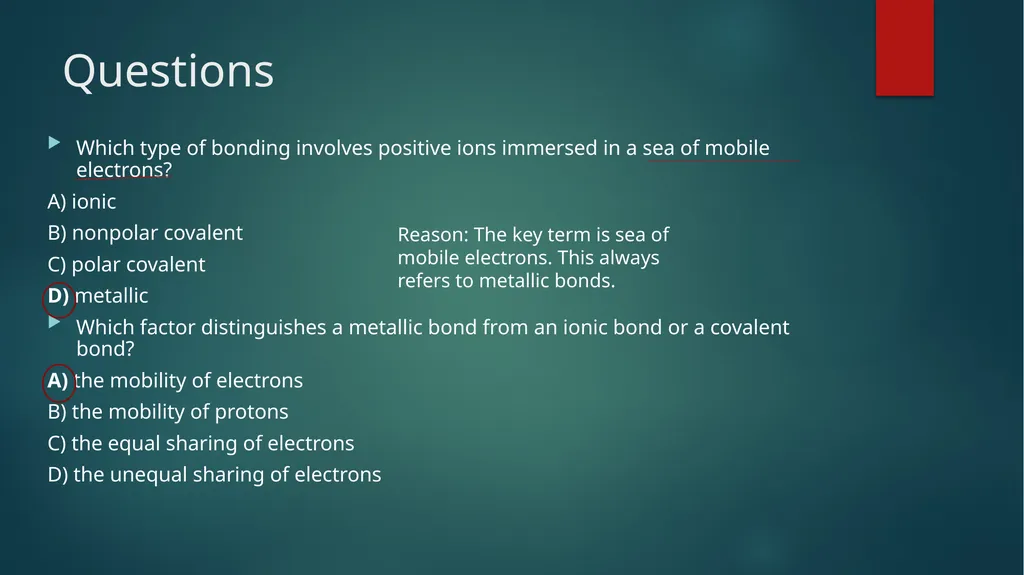 Questions

Which type of bonding involves positive ions immersed in a sea of mobile electrons?

A) ionic

B) nonpolar covalent

C) polar covalent

D) metallic

Reason: The key term is sea of mobile electrons. This always refers to metallic bonds.

Which factor distinguishes a metallic bond from an ionic bond or a covalent bond?

A) the mobility of electrons

B) the mobility of protons

C) the equal sharing of electrons

D) the unequal sharing of electrons